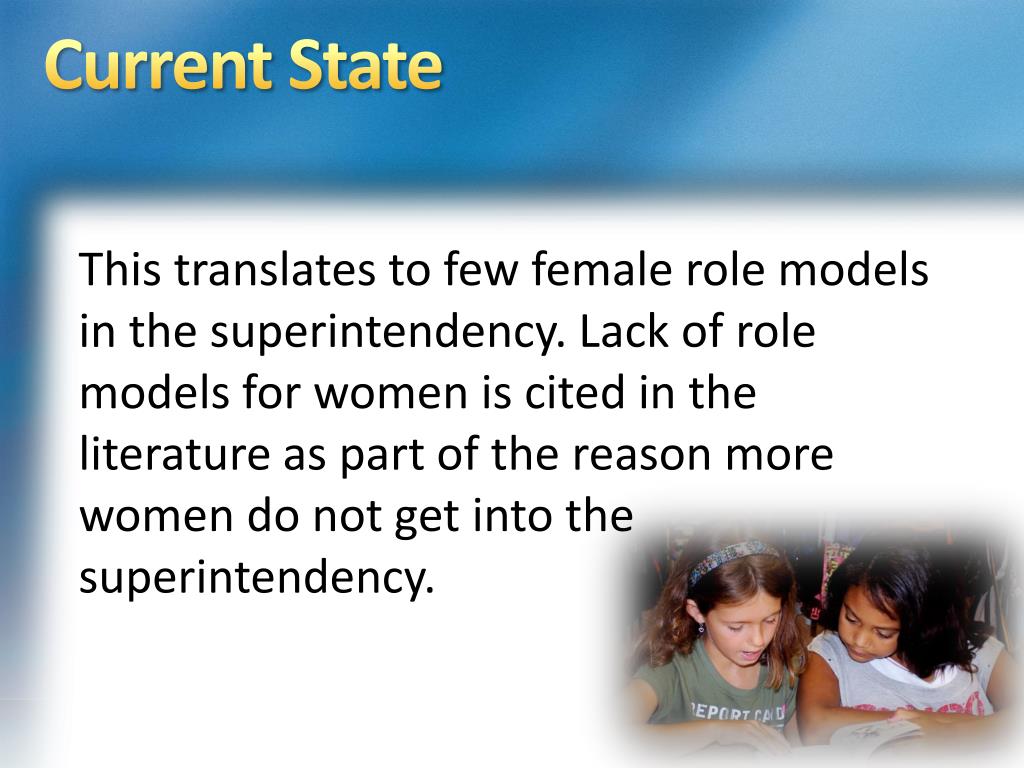 Current State

This translates to few female role models in the superintendency. Lack of role models for women is cited in the literature as part of the reason more women do not get into the superintendency.

REPORT CARD